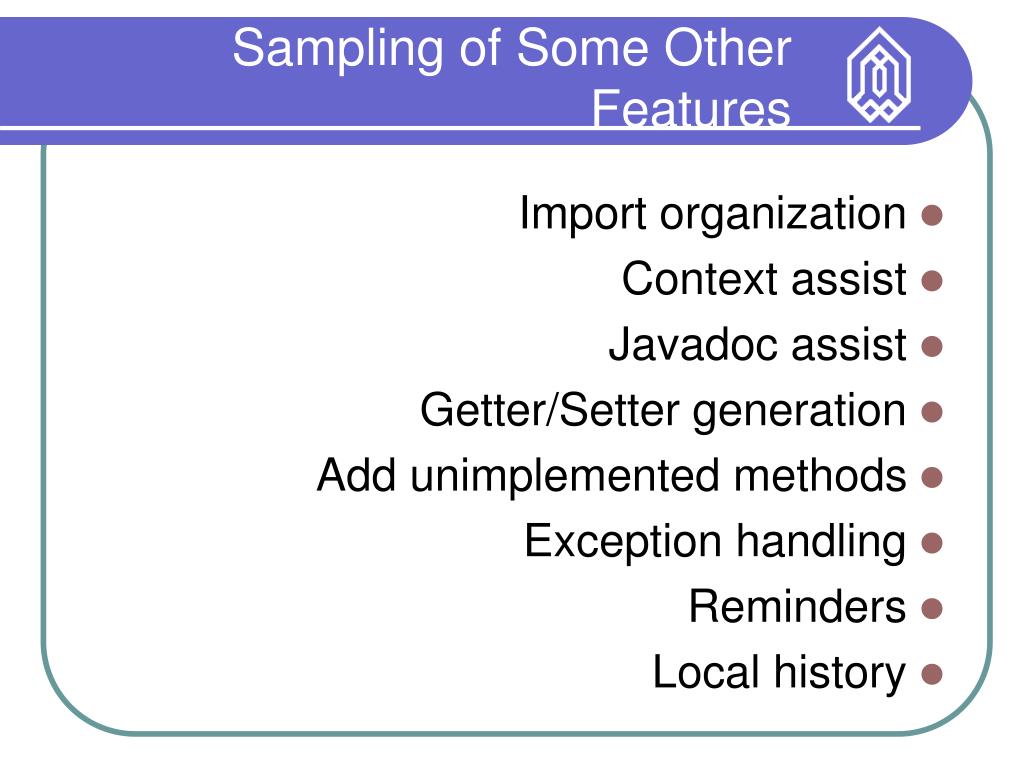 Sampling of Some Other Features

Import organization
Context assist
Javadoc assist
Getter/Setter generation
Add unimplemented methods
Exception handling
Reminders
Local history